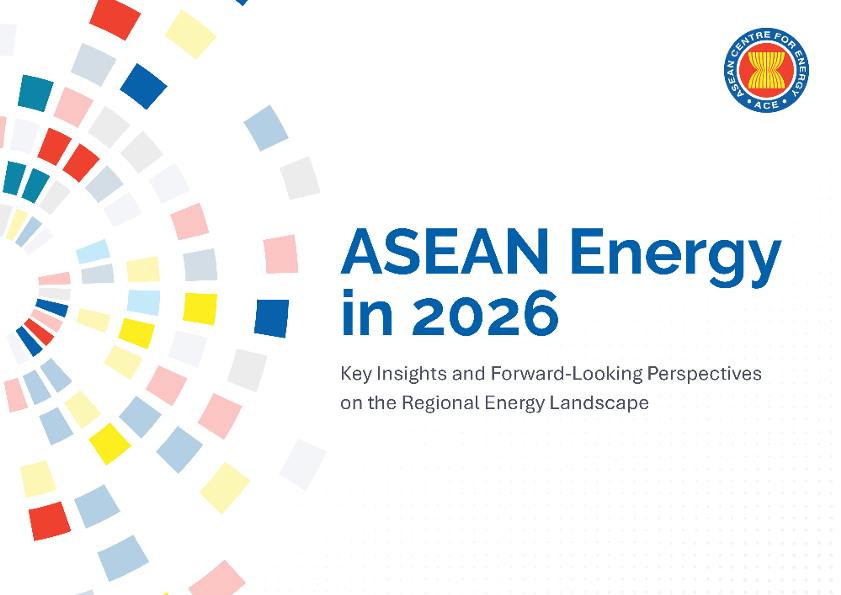 ASEAN CENTRE FOR ENERGY
ACE

ASEAN Energy in 2026

Key Insights and Forward-Looking Perspectives on the Regional Energy Landscape